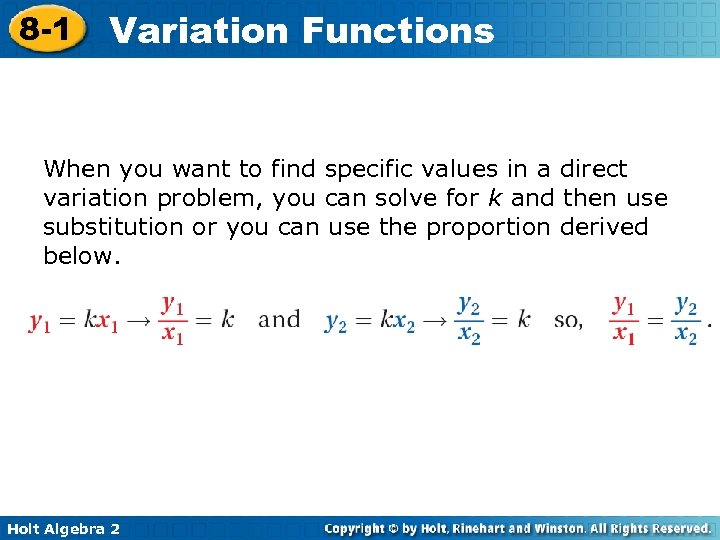 8-1 Variation Functions

When you want to find specific values in a direct variation problem, you can solve for $k$ and then use substitution or you can use the proportion derived below.

$y_1 = kx_1 \rightarrow \frac{y_1}{x_1} = k$ and $y_2 = kx_2 \rightarrow \frac{y_2}{x_2} = k$ so, $\frac{y_1}{x_1} = \frac{y_2}{x_2}$.

Holt Algebra 2

Copyright © by Holt, Rinehart and Winston. All Rights Reserved.